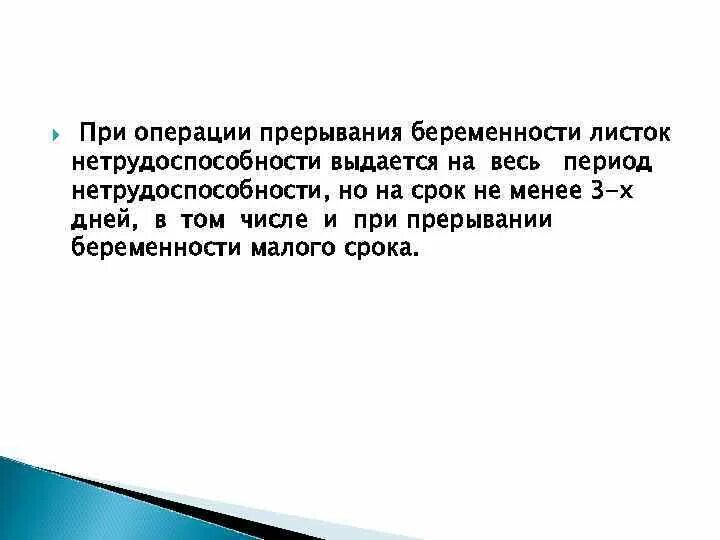 При операции прерывания беременности листок нетрудоспособности выдается на весь период нетрудоспособности, но на срок не менее 3-х дней, в том числе и при прерывании беременности малого срока.